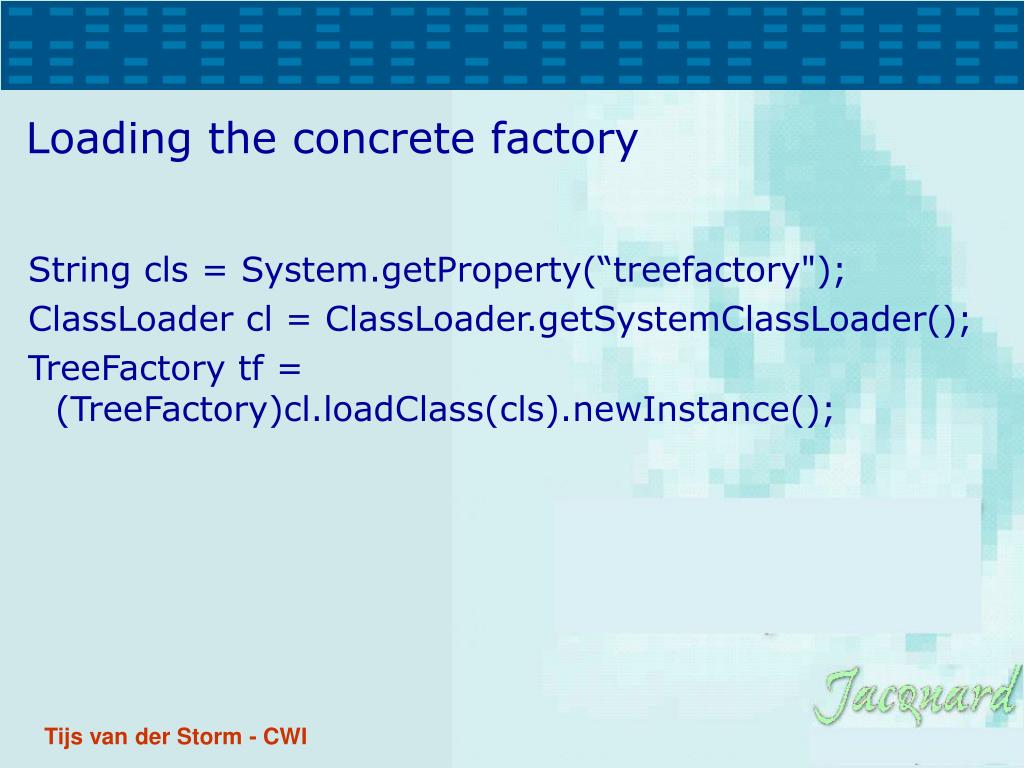 Loading the concrete factory

String cls = System.getProperty(“treefactory");
ClassLoader cl = ClassLoader.getSystemClassLoader();
TreeFactory tf = (TreeFactory)cl.loadClass(cls).newInstance();

Jacquard

Tijs van der Storm - CWI